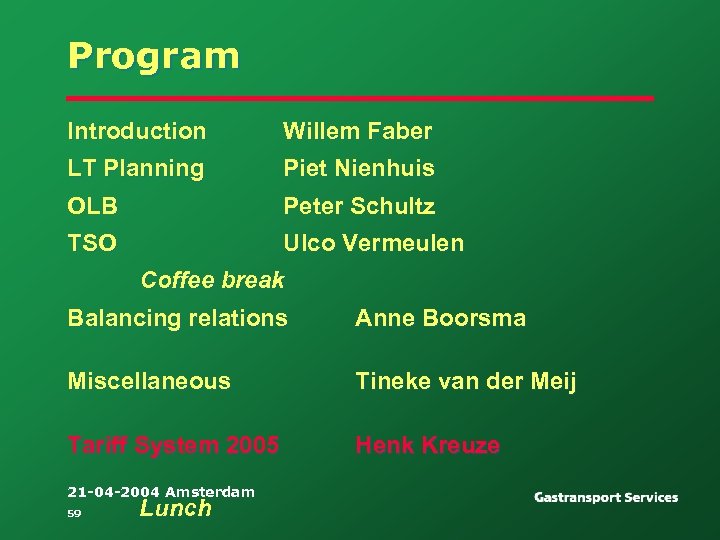 Program

Introduction Willem Faber

LT Planning Piet Nienhuis

OLB Peter Schultz

TSO Ulco Vermeulen

Coffee break

Balancing relations Anne Boorsma

Miscellaneous Tineke van der Meij

Tariff System 2005 Henk Kreuze

21-04-2004 Amsterdam

59

Lunch

Gastransport Services